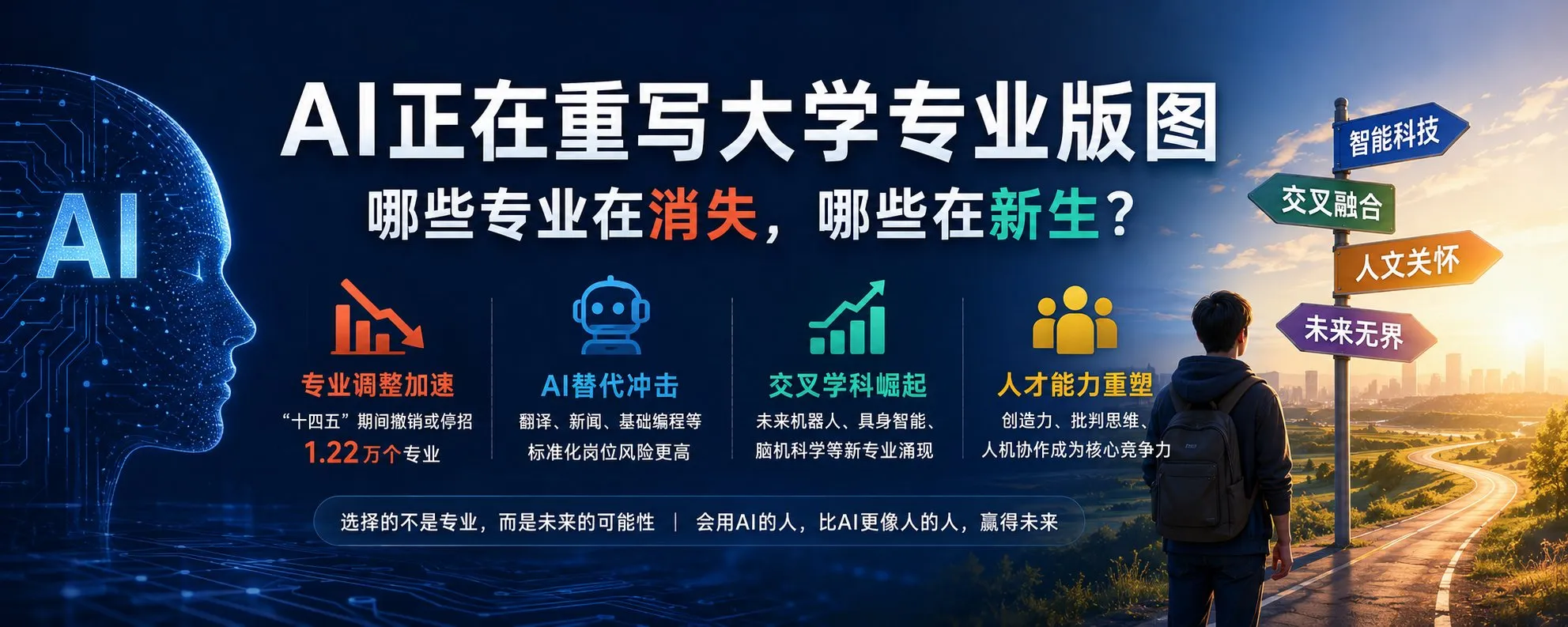 AI

AI正在重写大学专业版图

哪些专业在消失，哪些在新生？

专业调整加速

“十四五”期间撤销或停招

1.22万个专业

AI替代冲击

翻译、新闻、基础编程等标准化岗位风险更高

交叉学科崛起

未来机器人、具身智能、脑机科学等新专业涌现

人才能力重塑

创造力、批判思维、人机协作成为核心竞争力

选择的不是专业，而是未来的可能性 | 会用AI的人，比AI更像人的人，赢得未来

智能科技

交叉融合

人文关怀

未来无界